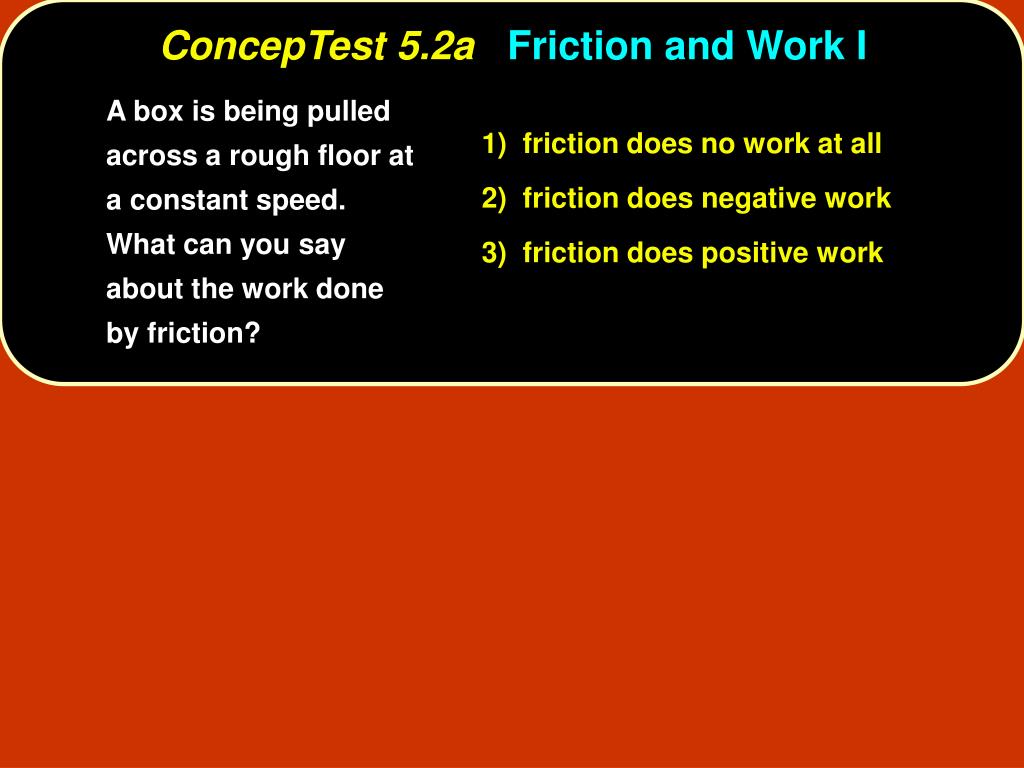 ConcepTest 5.2a Friction and Work I

A box is being pulled across a rough floor at a constant speed. What can you say about the work done by friction?

1) friction does no work at all
2) friction does negative work
3) friction does positive work